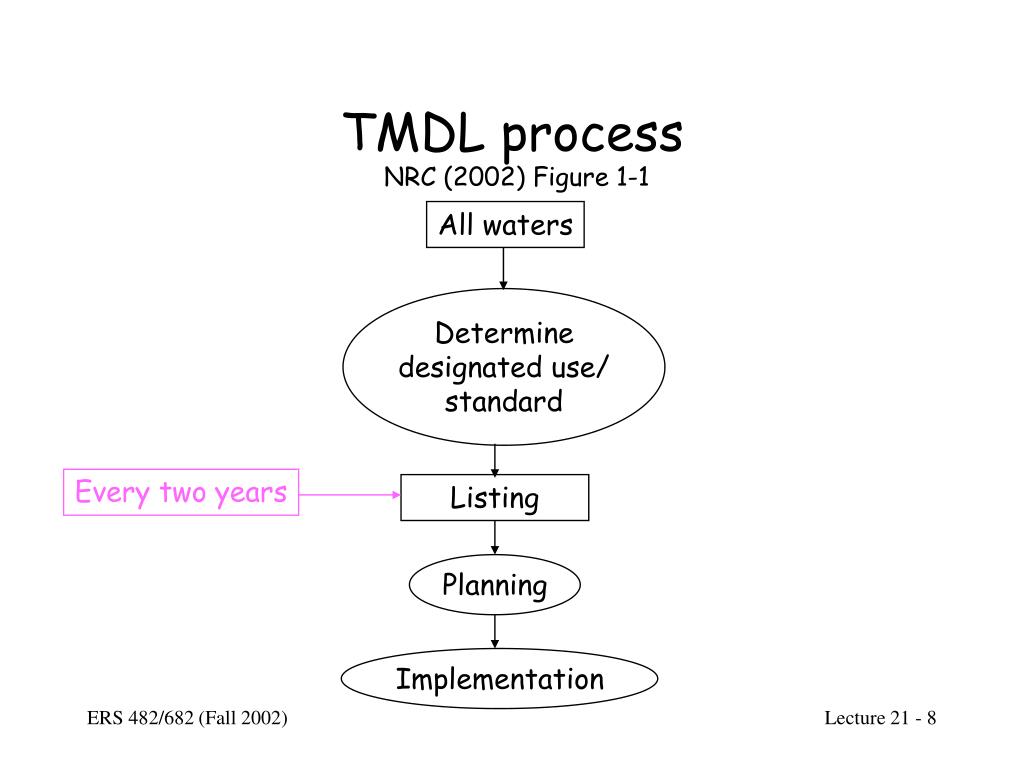 TMDL process
NRC (2002) Figure 1-1

All waters

Determine designated use/ standard

Every two years

Listing

Planning

Implementation

ERS 482/682 (Fall 2002)

Lecture 21 - 8